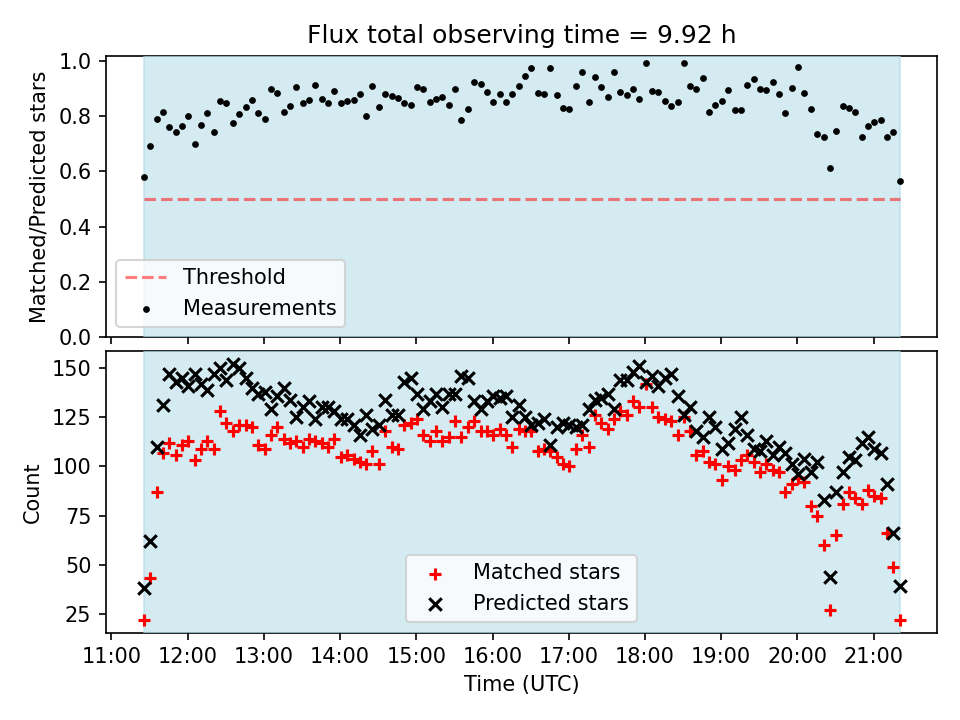 Flux total observing time = 9.92 h

Matched/Predicted stars

1.0
0.8
0.6
0.4
0.2
0.0

Threshold
Measurements

Count

150
125
100
75
50
25

Matched stars
Predicted stars

11:00 12:00 13:00 14:00 15:00 16:00 17:00 18:00 19:00 20:00 21:00

Time (UTC)